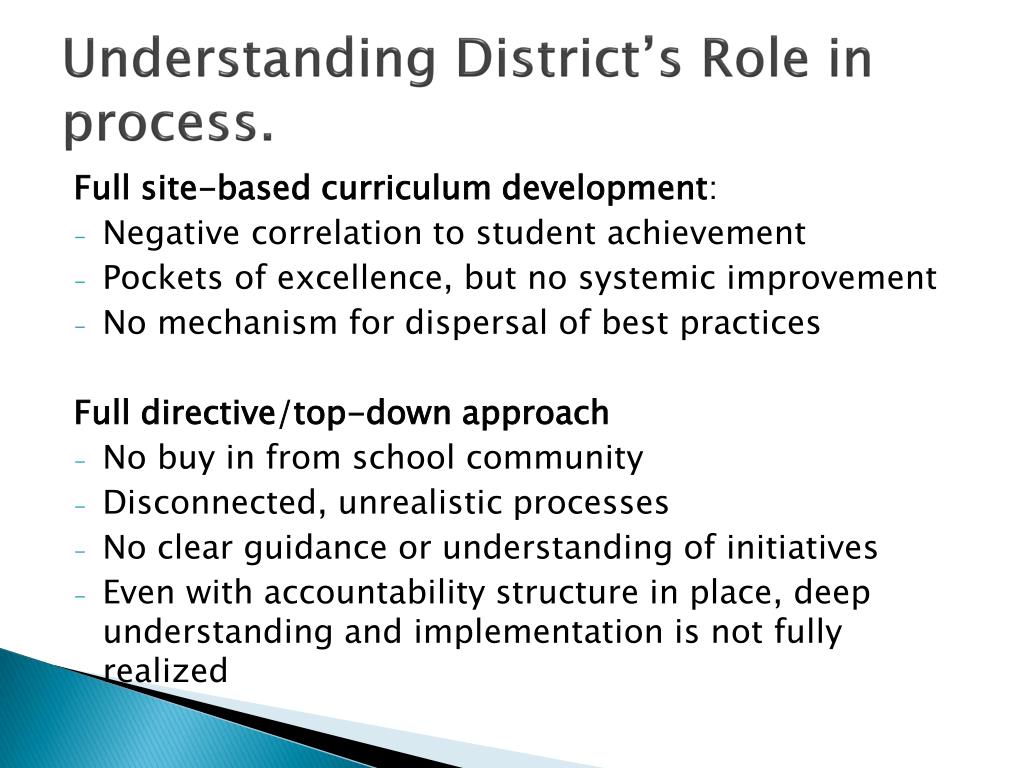 Understanding District's Role in process.

Full site-based curriculum development:
- Negative correlation to student achievement
- Pockets of excellence, but no systemic improvement
- No mechanism for dispersal of best practices

Full directive/top-down approach
- No buy in from school community
- Disconnected, unrealistic processes
- No clear guidance or understanding of initiatives
- Even with accountability structure in place, deep understanding and implementation is not fully realized